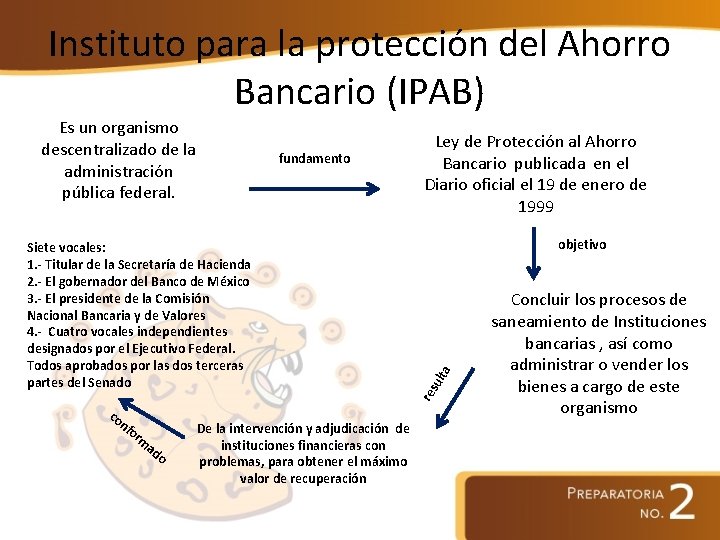 Instituto para la protección del Ahorro Bancario (IPAB)

Es un organismo descentralizado de la administración pública federal.

fundamento

Ley de Protección al Ahorro Bancario publicada en el Diario oficial el 19 de enero de 1999

objetivo

Concluir los procesos de saneamiento de Instituciones bancarias , así como administrar o vender los bienes a cargo de este organismo

resulta

De la intervención y adjudicación de instituciones financieras con problemas, para obtener el máximo valor de recuperación

conformado

Siete vocales:
1.- Titular de la Secretaría de Hacienda
2.- El gobernador del Banco de México
3.- El presidente de la Comisión Nacional Bancaria y de Valores
4.- Cuatro vocales independientes designados por el Ejecutivo Federal.
Todos aprobados por las dos terceras partes del Senado

PREPARATORIA NO. 2